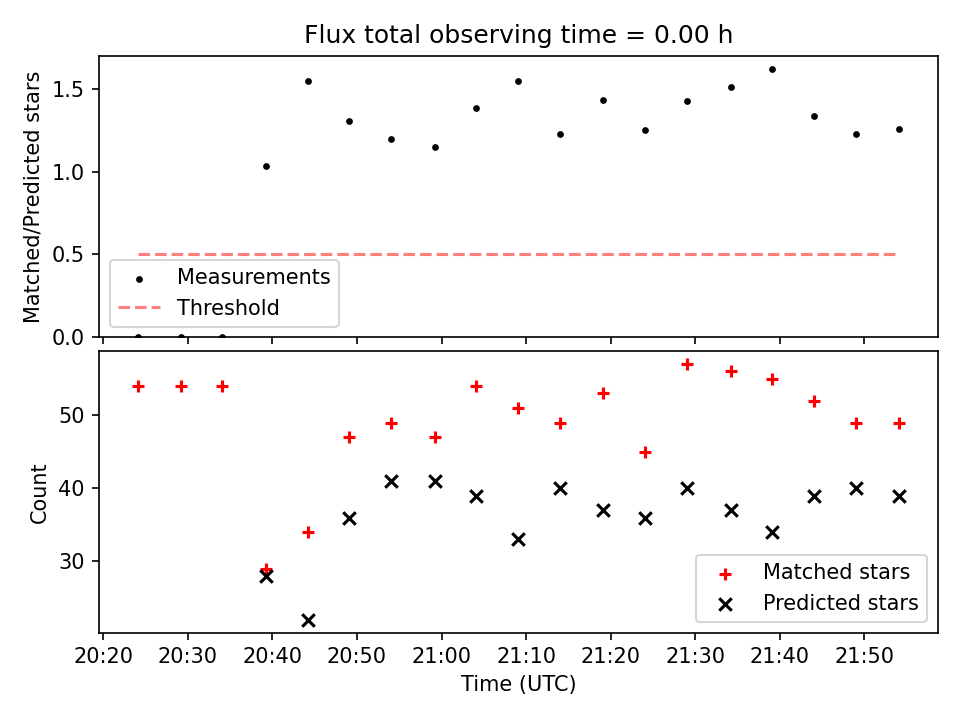 Flux total observing time = 0.00 h

Matched/Predicted stars

1.5
1.0
0.5
0.0

Measurements
Threshold

Count

50
40
30

Matched stars
Predicted stars

20:20 20:30 20:40 20:50 21:00 21:10 21:20 21:30 21:40 21:50

Time (UTC)